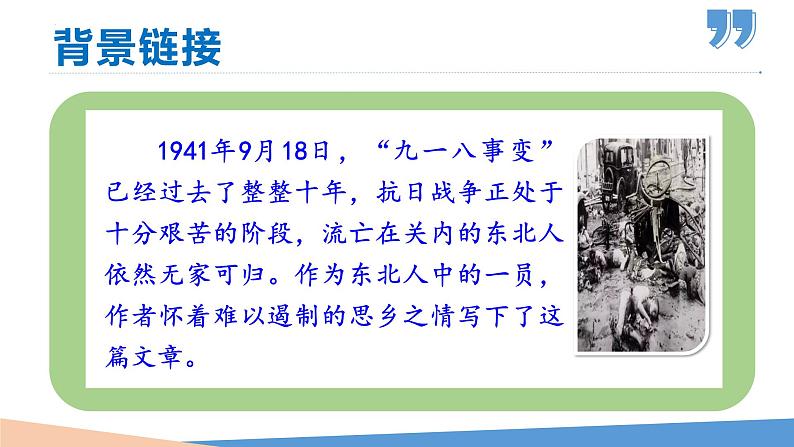 背景链接

1941年9月18日，“九一八事变”已经过去了整整十年，抗日战争正处于十分艰苦的阶段，流亡在关内的东北人依然无家可归。作为东北人中的一员，作者怀着难以遏制的思乡之情写下了这篇文章。